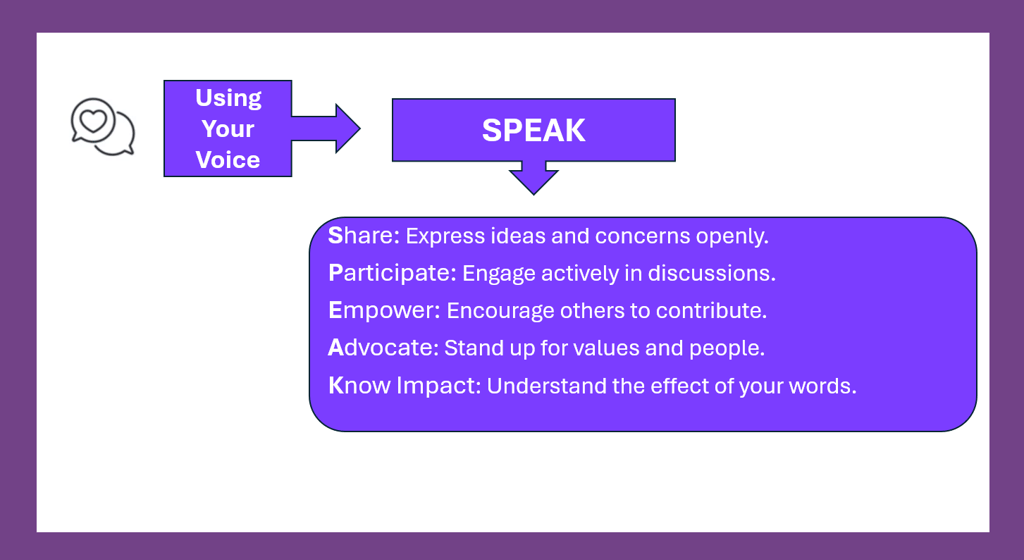 Using Your Voice

SPEAK

Share: Express ideas and concerns openly.
Participate: Engage actively in discussions.
Empower: Encourage others to contribute.
Advocate: Stand up for values and people.
Know Impact: Understand the effect of your words.